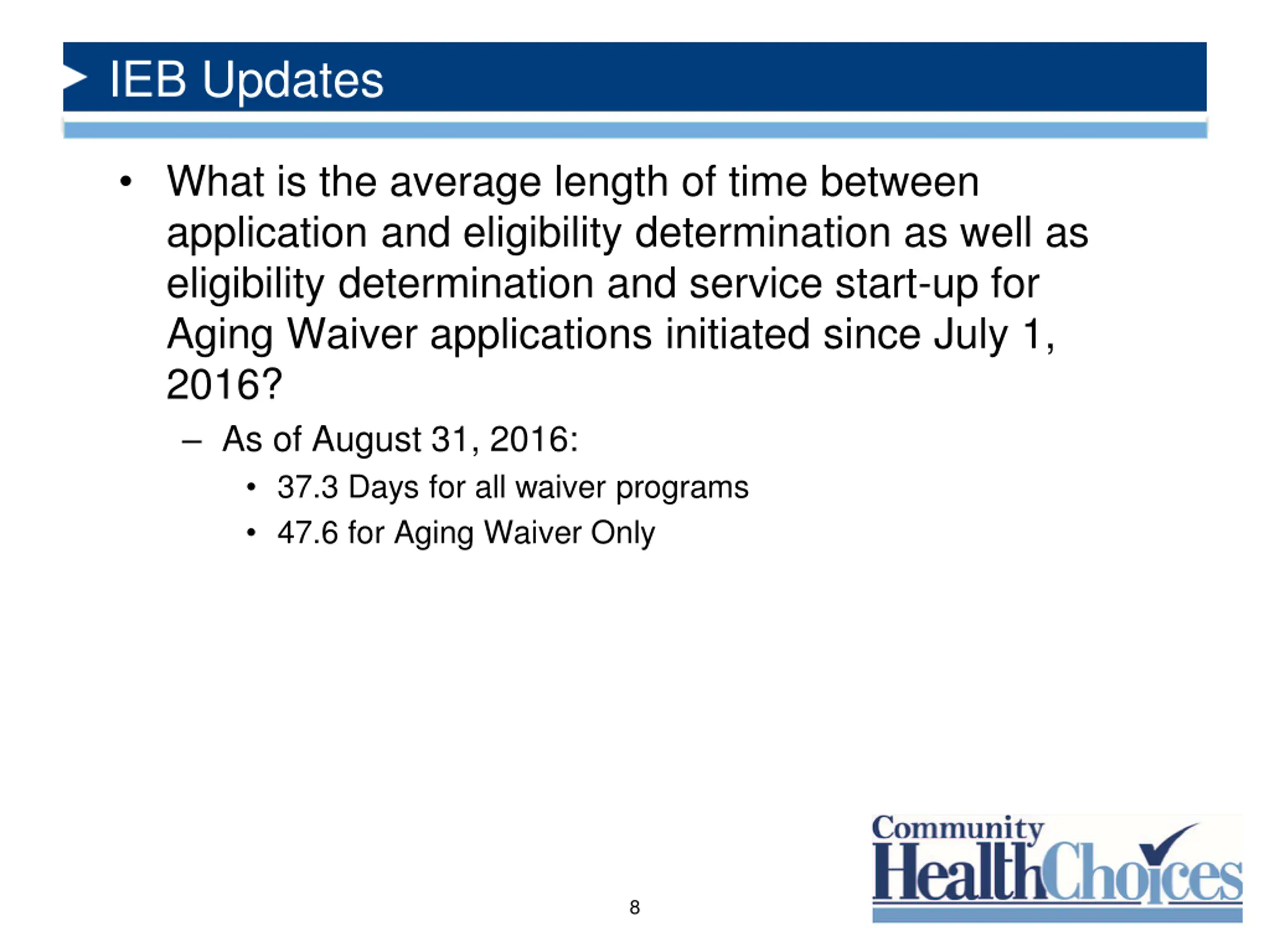 IEB Updates

• What is the average length of time between application and eligibility determination as well as eligibility determination and service start-up for Aging Waiver applications initiated since July 1, 2016?

– As of August 31, 2016:

• 37.3 Days for all waiver programs

• 47.6 for Aging Waiver Only

8

Community HealthChoices